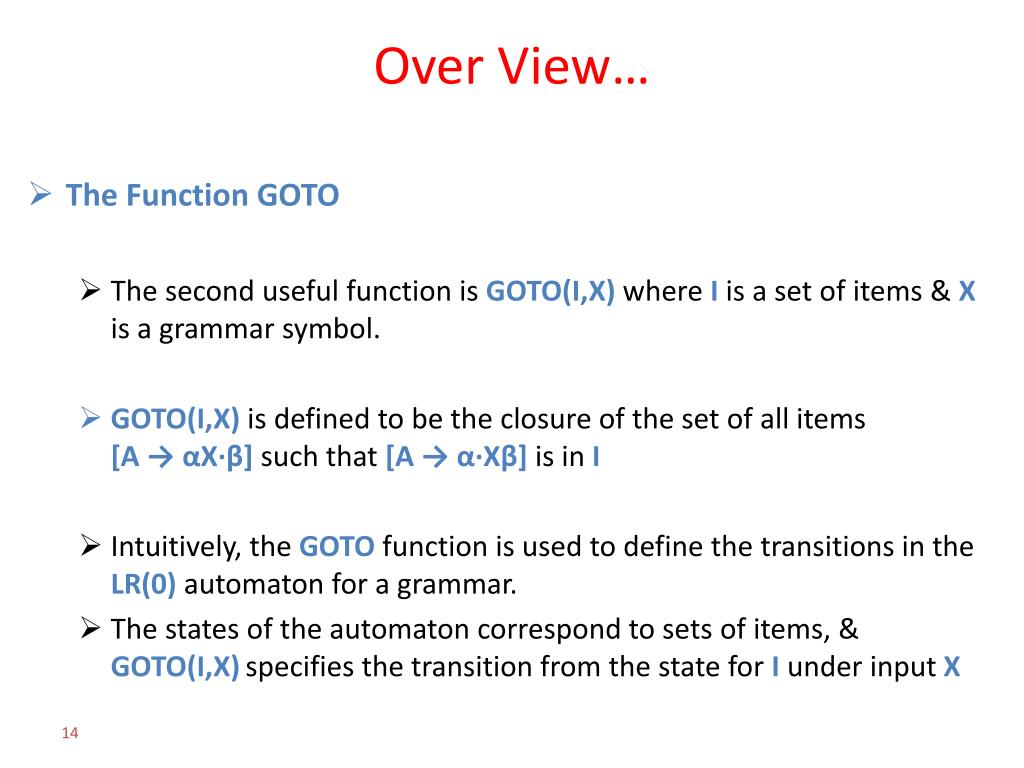 Over View…

➢ The Function GOTO

➢ The second useful function is GOTO(I,X) where I is a set of items & X is a grammar symbol.

➢ GOTO(I,X) is defined to be the closure of the set of all items [A → αX·β] such that [A → α·Xβ] is in I

➢ Intuitively, the GOTO function is used to define the transitions in the LR(0) automaton for a grammar.

➢ The states of the automaton correspond to sets of items, & GOTO(I,X) specifies the transition from the state for I under input X

14